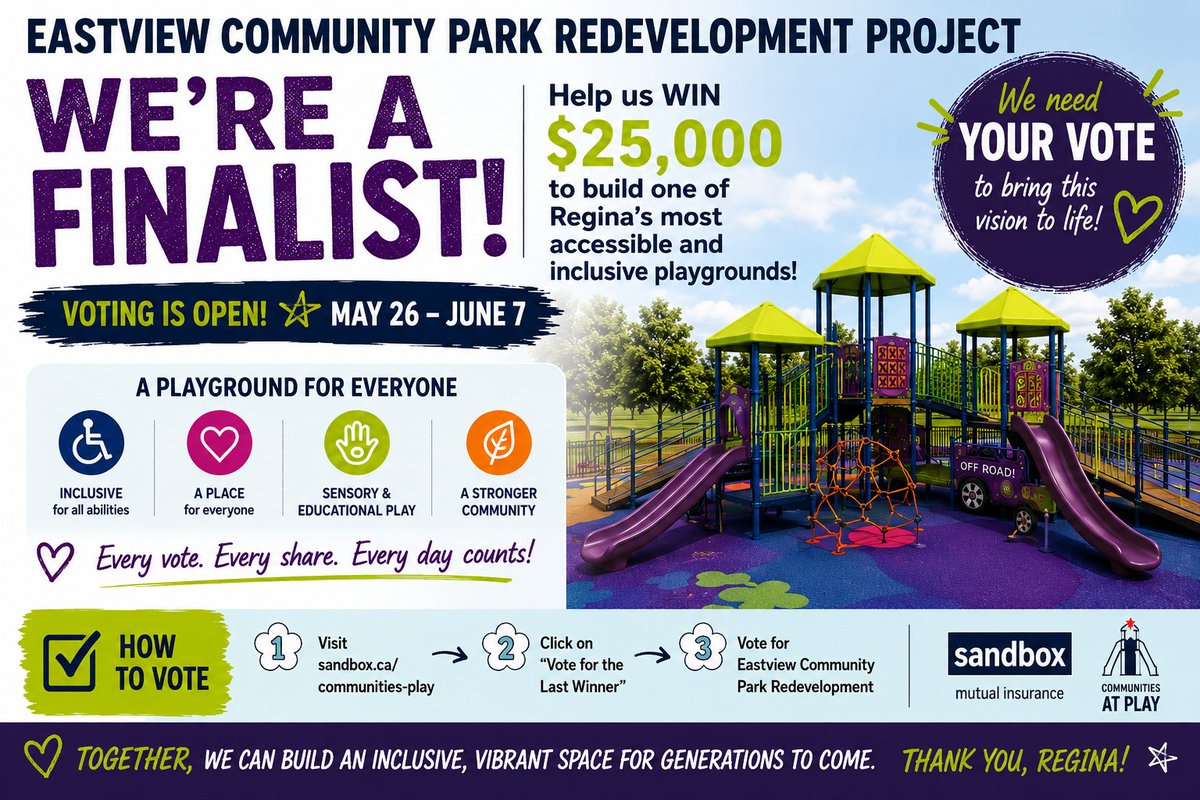 EASTVIEW COMMUNITY PARK REDEVELOPMENT PROJECT

WE'RE A FINALIST!

Help us WIN $25,000 to build one of Regina's most accessible and inclusive playgrounds!

We need YOUR VOTE to bring this vision to life!

VOTING IS OPEN! MAY 26 – JUNE 7

A PLAYGROUND FOR EVERYONE

INCLUSIVE for all abilities

A PLACE for everyone

SENSORY & EDUCATIONAL PLAY

A STRONGER COMMUNITY

Every vote. Every share. Every day counts!

OFF ROAD!

HOW TO VOTE

1 Visit sandbox.ca/communities-play

2 Click on "Vote for the Last Winner"

3 Vote for Eastview Community Park Redevelopment

sandbox mutual insurance

COMMUNITIES AT PLAY

TOGETHER, WE CAN BUILD AN INCLUSIVE, VIBRANT SPACE FOR GENERATIONS TO COME. THANK YOU, REGINA!